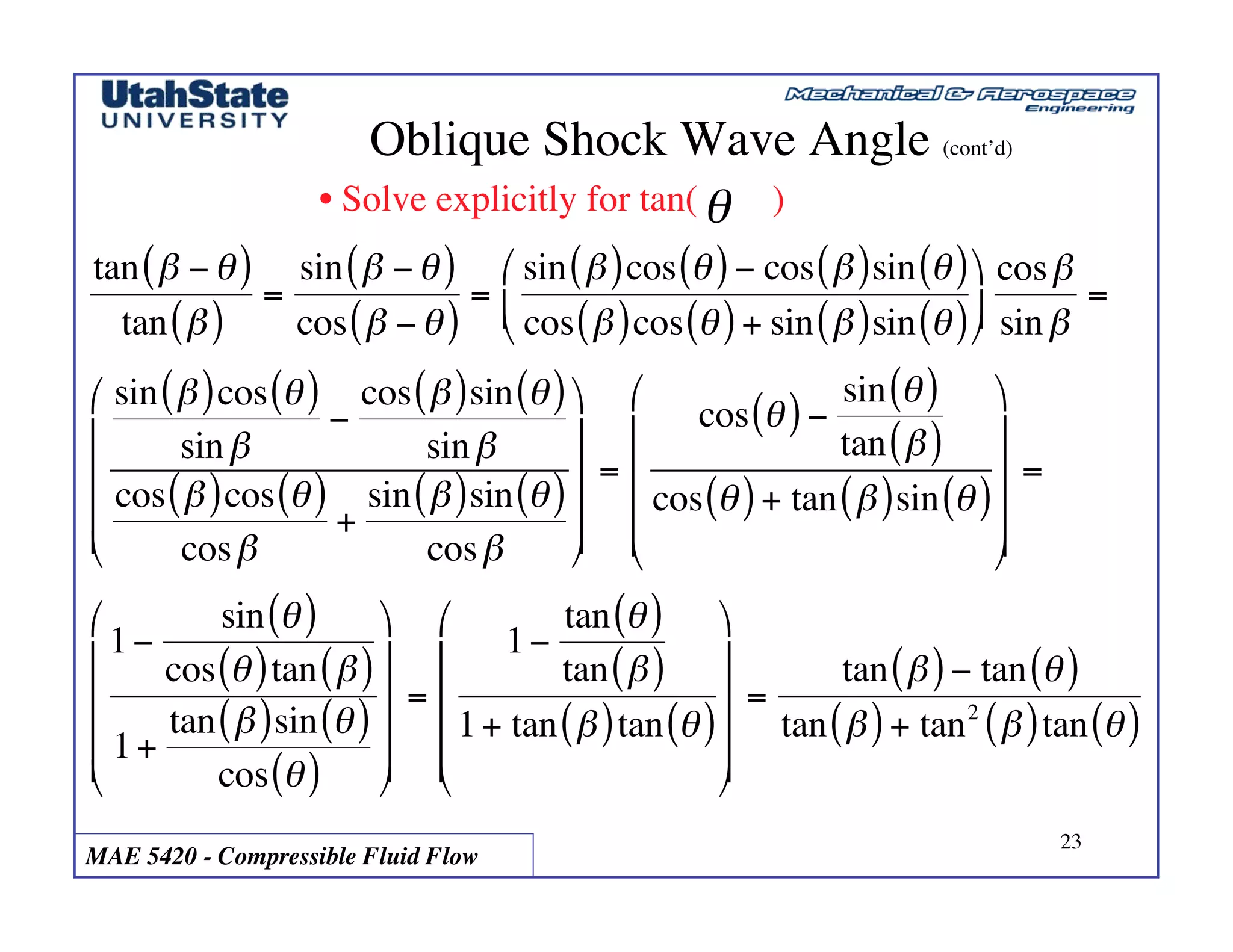 UtahState UNIVERSITY

Mechanical & Aerospace Engineering

Oblique Shock Wave Angle (cont'd)

• Solve explicitly for tan( $\theta$ )

$\frac{\tan(\beta-\theta)}{\tan(\beta)} = \frac{\sin(\beta-\theta)}{\cos(\beta-\theta)} = \left(\frac{\sin(\beta)\cos(\theta)-\cos(\beta)\sin(\theta)}{\cos(\beta)\cos(\theta)+\sin(\beta)\sin(\theta)}\right)\frac{\cos\beta}{\sin\beta} =$

$\left(\frac{\frac{\sin(\beta)\cos(\theta)}{\sin\beta}-\frac{\cos(\beta)\sin(\theta)}{\sin\beta}}{\frac{\cos(\beta)\cos(\theta)}{\cos\beta}+\frac{\sin(\beta)\sin(\theta)}{\cos\beta}}\right) = \left(\frac{\cos(\theta)-\frac{\sin(\theta)}{\tan(\beta)}}{\cos(\theta)+\tan(\beta)\sin(\theta)}\right) =$

$\left(\frac{1-\frac{\sin(\theta)}{\cos(\theta)\tan(\beta)}}{1+\frac{\tan(\beta)\sin(\theta)}{\cos(\theta)}}\right) = \left(\frac{1-\frac{\tan(\theta)}{\tan(\beta)}}{1+\tan(\beta)\tan(\theta)}\right) = \frac{\tan(\beta)-\tan(\theta)}{\tan(\beta)+\tan^2(\beta)\tan(\theta)}$

MAE 5420 - Compressible Fluid Flow

23